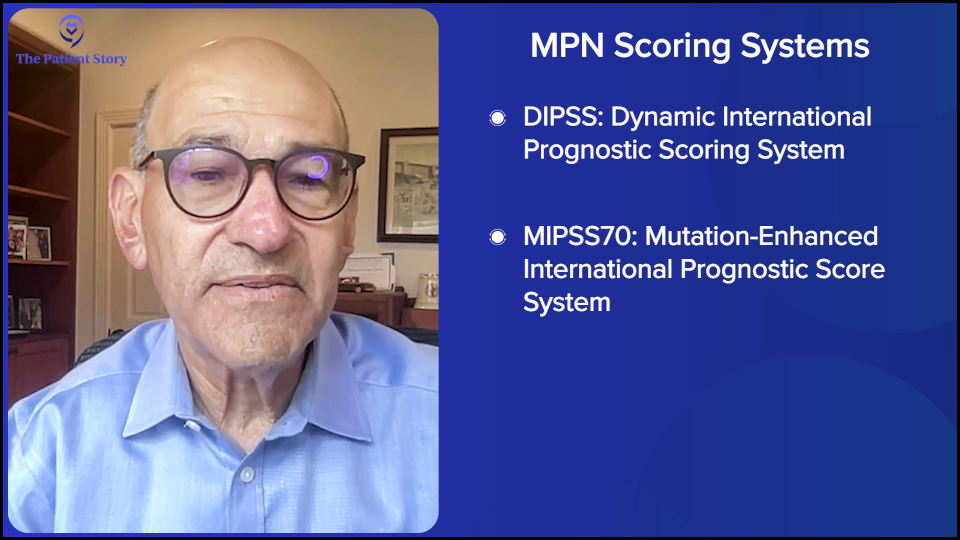 The Patient Story

MPN Scoring Systems

DIPSS: Dynamic International Prognostic Scoring System

MIPSS70: Mutation-Enhanced International Prognostic Score System